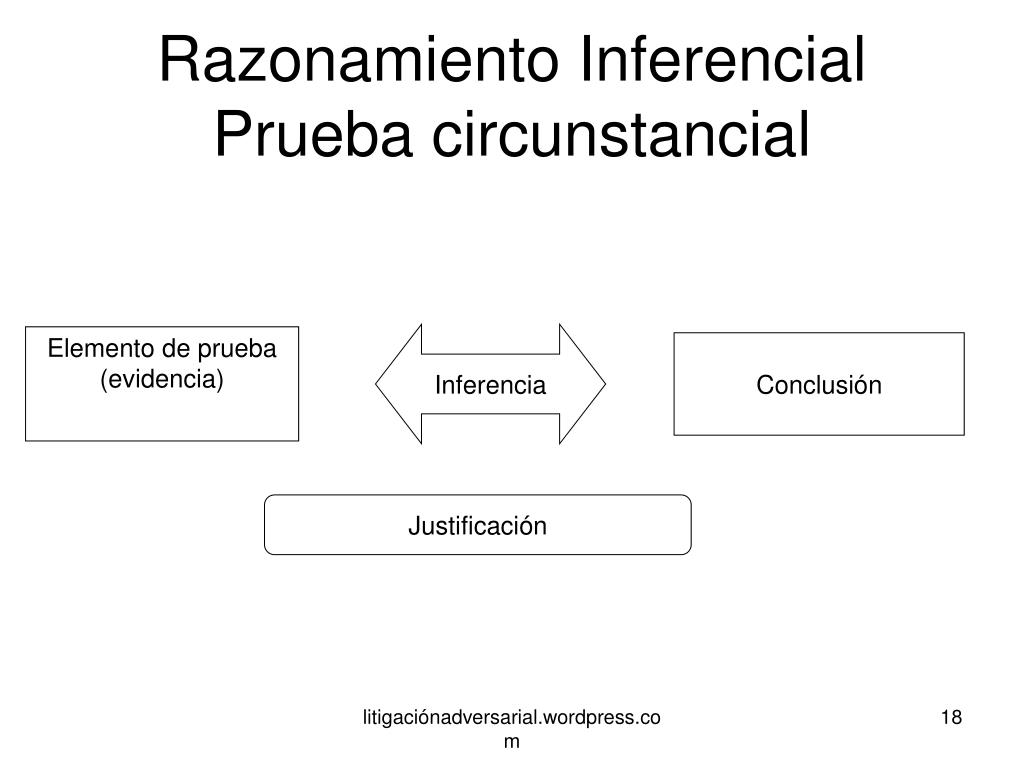 Razonamiento Inferencial
Prueba circunstancial

Elemento de prueba (evidencia)

Inferencia

Conclusión

Justificación

litigaciónadversarial.wordpress.com

18